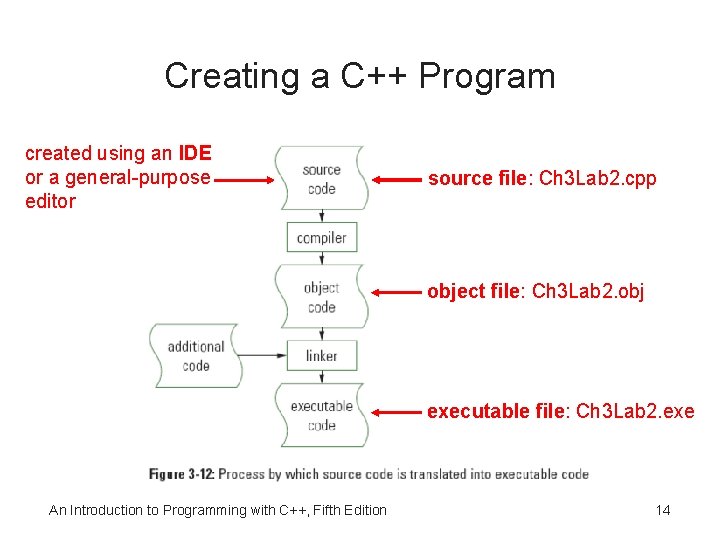 Creating a C++ Program

created using an IDE or a general-purpose editor

source code

source file: Ch3Lab2.cpp

compiler

object code

object file: Ch3Lab2.obj

additional code

linker

executable code

executable file: Ch3Lab2.exe

Figure 3-12: Process by which source code is translated into executable code

An Introduction to Programming with C++, Fifth Edition

14